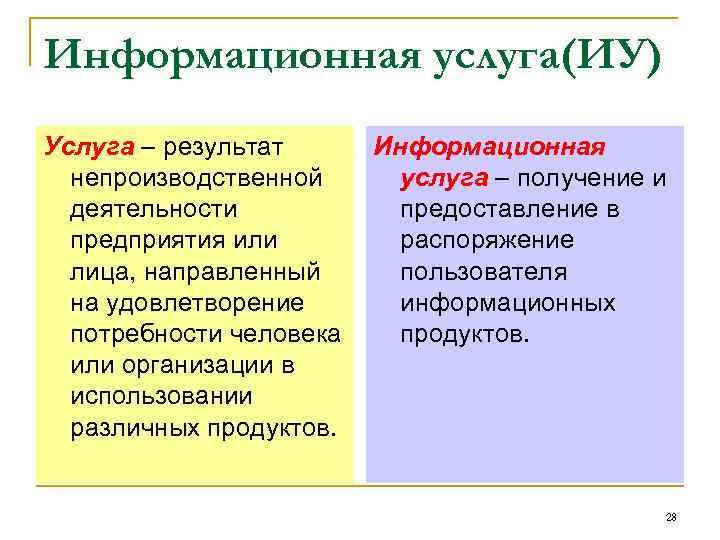 Информационная услуга(ИУ)

Услуга – результат непроизводственной деятельности предприятия или лица, направленный на удовлетворение потребности человека или организации в использовании различных продуктов.

Информационная услуга – получение и предоставление в распоряжение пользователя информационных продуктов.

28